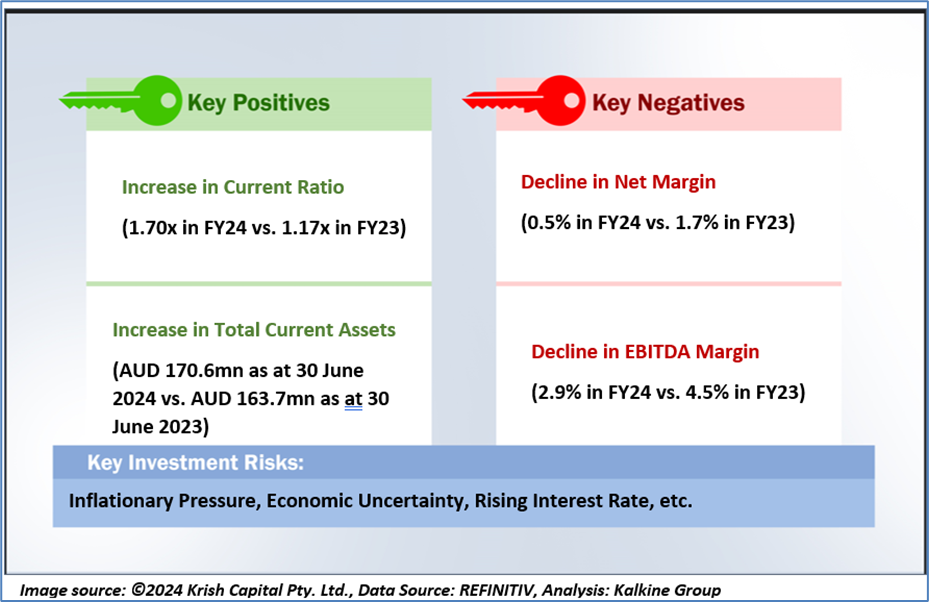 Key Positives

Increase in Current Ratio

(1.70x in FY24 vs. 1.17x in FY23)

Increase in Total Current Assets

(AUD 170.6mn as at 30 June 2024 vs. AUD 163.7mn as at 30 June 2023)

Key Negatives

Decline in Net Margin

(0.5% in FY24 vs. 1.7% in FY23)

Decline in EBITDA Margin

(2.9% in FY24 vs. 4.5% in FY23)

Key Investment Risks:

Inflationary Pressure, Economic Uncertainty, Rising Interest Rate, etc.

Image source: ©2024 Krish Capital Pty. Ltd., Data Source: REFINITIV, Analysis: Kalkine Group